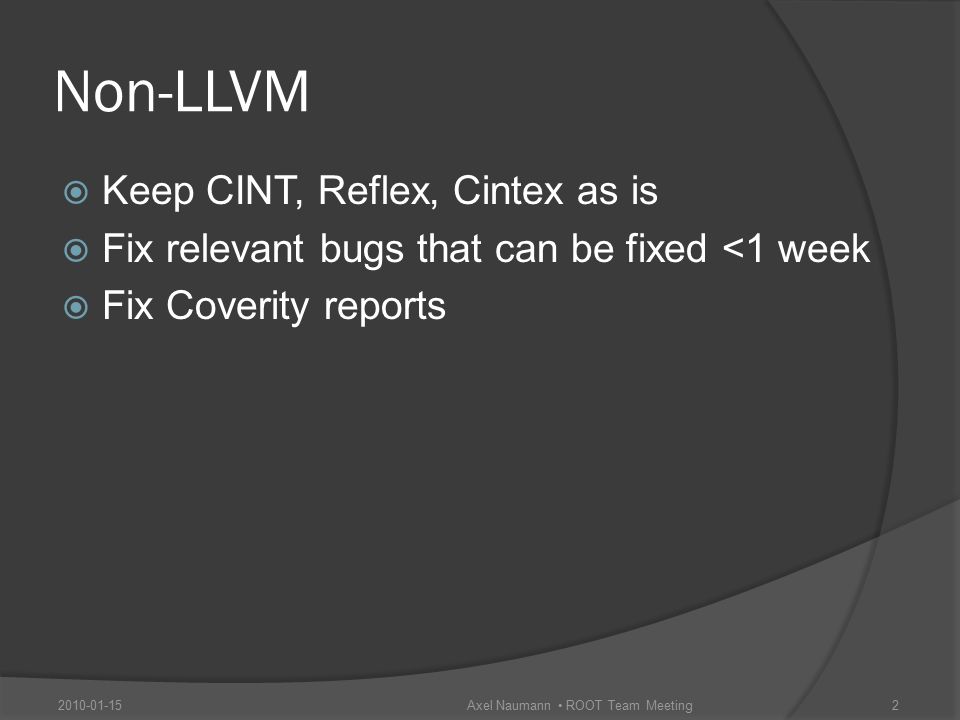 Non-LLVM

Keep CINT, Reflex, Cintex as is
Fix relevant bugs that can be fixed <1 week
Fix Coverity reports

2010-01-15 Axel Naumann • ROOT Team Meeting 2